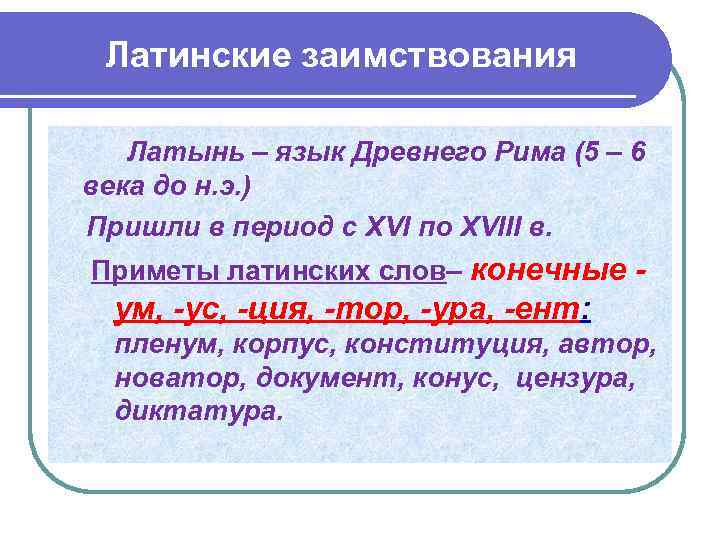 Латинские заимствования

Латынь – язык Древнего Рима (5 – 6 века до н.э.)

Пришли в период с XVI по XVIII в.

Приметы латинских слов– конечные -ум, -ус, -ция, -тор, -ура, -ент: пленум, корпус, конституция, автор, новатор, документ, конус, цензура, диктатура.